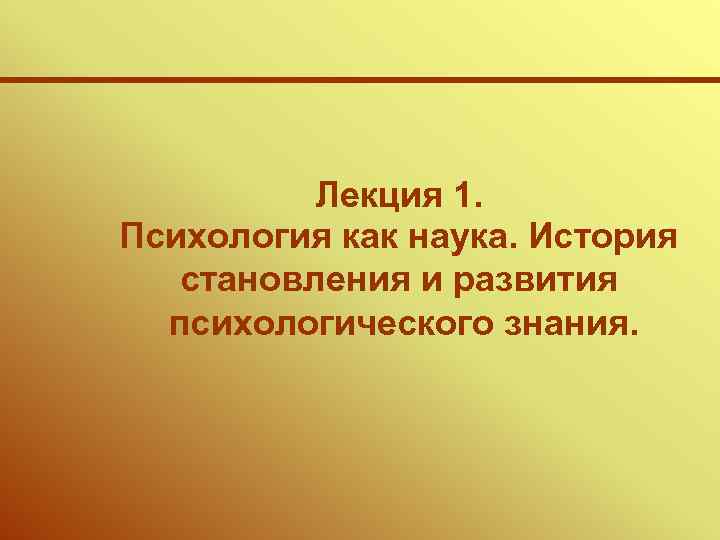 Лекция 1.
Психология как наука. История становления и развития психологического знания.